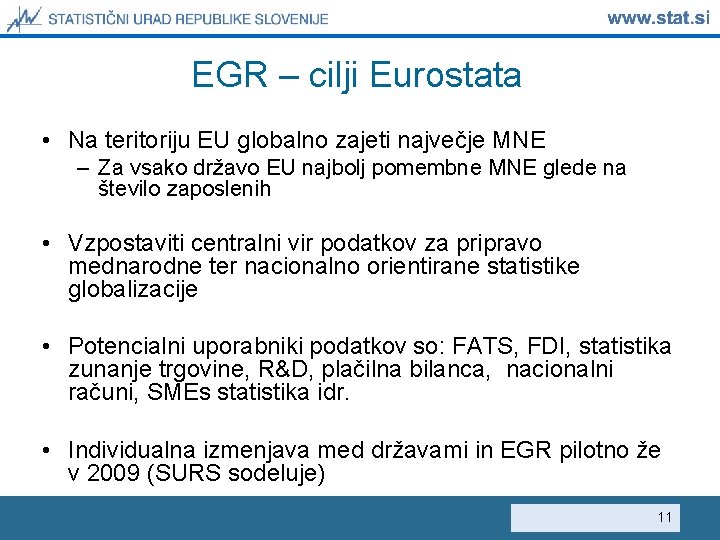 STATISTIČNI URAD REPUBLIKE SLOVENIJE
www.stat.si

EGR – cilji Eurostata

• Na teritoriju EU globalno zajeti največje MNE
– Za vsako državo EU najbolj pomembne MNE glede na število zaposlenih

• Vzpostaviti centralni vir podatkov za pripravo mednarodne ter nacionalno orientirane statistike globalizacije

• Potencialni uporabniki podatkov so: FATS, FDI, statistika zunanje trgovine, R&D, plačilna bilanca, nacionalni računi, SMEs statistika idr.

• Individualna izmenjava med državami in EGR pilotno že v 2009 (SURS sodeluje)

11